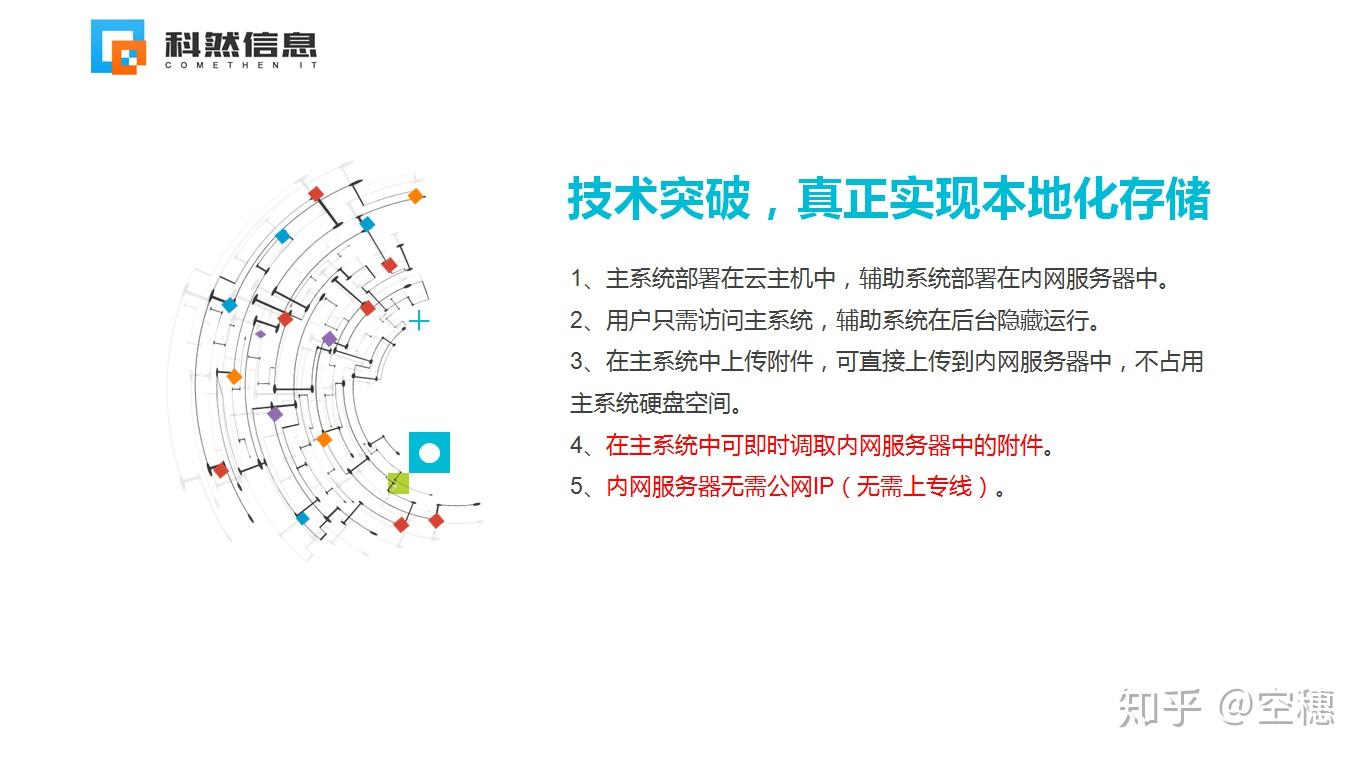 科然信息
COMETHEN IT

技术突破，真正实现本地化存储

1、主系统部署在云主机中，辅助系统部署在内网服务器中。

2、用户只需访问主系统，辅助系统在后台隐藏运行。

3、在主系统中上传附件，可直接上传到内网服务器中，不占用主系统硬盘空间。

4、在主系统中可即时调取内网服务器中的附件。

5、内网服务器无需公网IP（无需上专线）。

知乎 @空穗